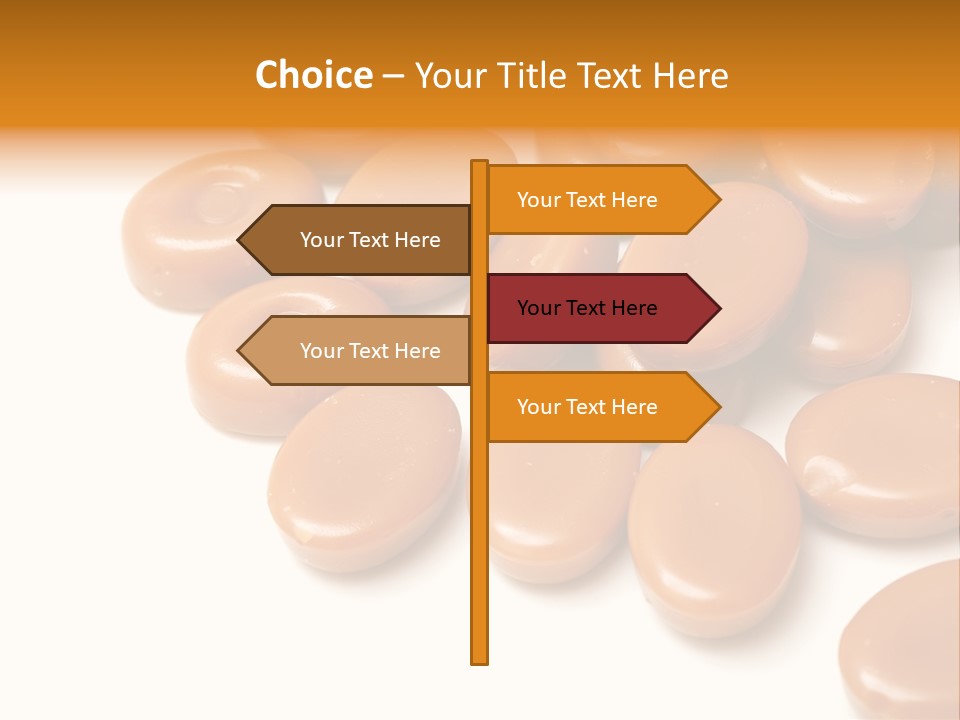 Choice – Your Title Text Here

Your Text Here

Your Text Here

Your Text Here

Your Text Here

Your Text Here